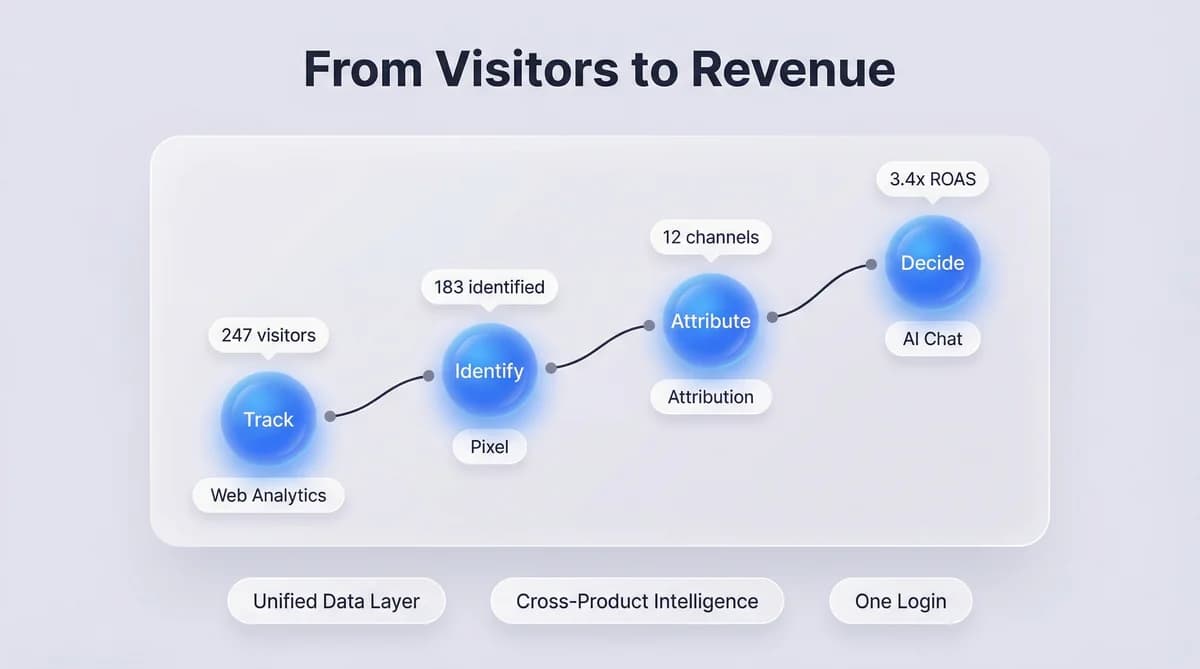 From Visitors to Revenue

247 visitors

Track

Web Analytics

183 identified

Identify

Pixel

12 channels

Attribute

Attribution

3.4x ROAS

Decide

AI Chat

Unified Data Layer

Cross-Product Intelligence

One Login